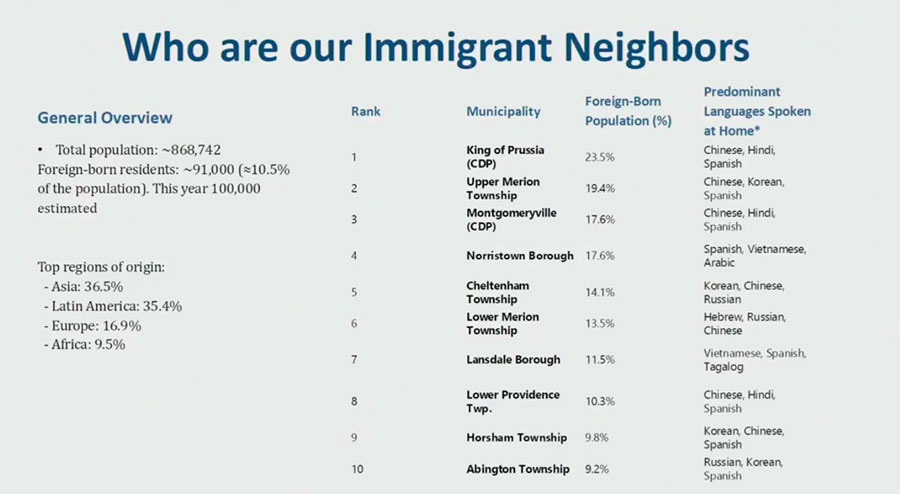 Who are our Immigrant Neighbors

General Overview

• Total population: ~868,742
Foreign-born residents: ~91,000 (≈10.5% of the population). This year 100,000 estimated

Top regions of origin:
- Asia: 36.5%
- Latin America: 35.4%
- Europe: 16.9%
- Africa: 9.5%

| Rank | Municipality | Foreign-Born Population (%) | Predominant Languages Spoken at Home* |
|---|---|---|---|
| 1 | King of Prussia (CDP) | 23.5% | Chinese, Hindi, Spanish |
| 2 | Upper Merion Township | 19.4% | Chinese, Korean, Spanish |
| 3 | Montgomeryville (CDP) | 17.6% | Chinese, Hindi, Spanish |
| 4 | Norristown Borough | 17.6% | Spanish, Vietnamese, Arabic |
| 5 | Cheltenham Township | 14.1% | Korean, Chinese, Russian |
| 6 | Lower Merion Township | 13.5% | Hebrew, Russian, Chinese |
| 7 | Lansdale Borough | 11.5% | Vietnamese, Spanish, Tagalog |
| 8 | Lower Providence Twp. | 10.3% | Chinese, Hindi, Spanish |
| 9 | Horsham Township | 9.8% | Korean, Chinese, Spanish |
| 10 | Abington Township | 9.2% | Russian, Korean, Spanish |